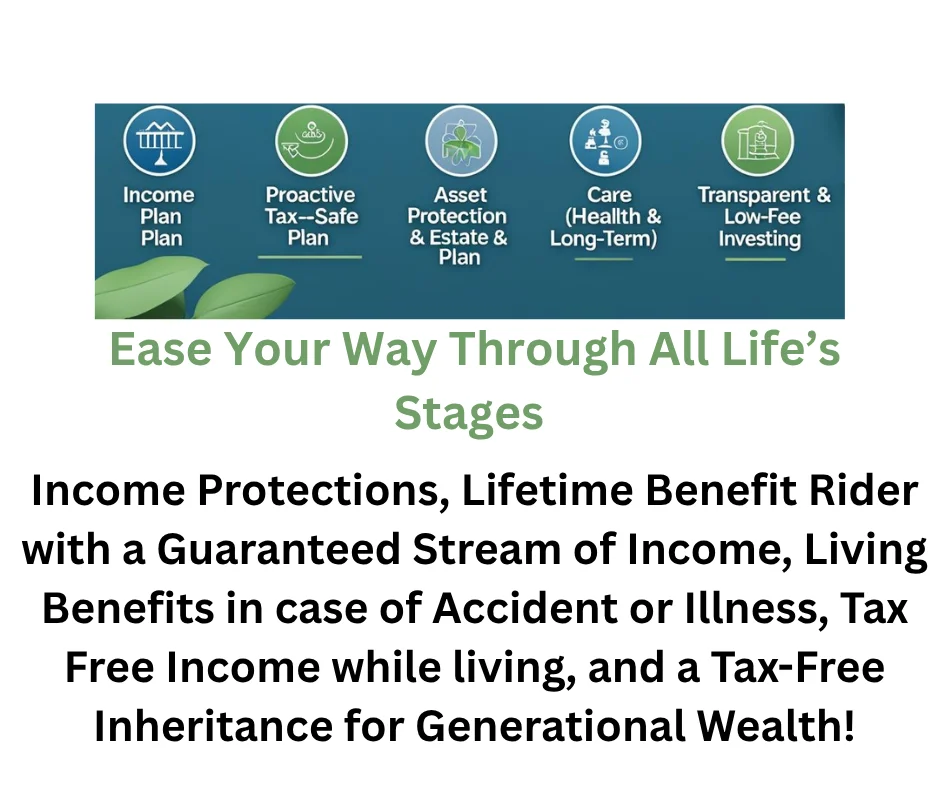 Income Plan Plan

Proactive Tax--Safe Plan

Asset Protection & Estate & Plan

Care (Health & Long-Term)

Transparent & Low-Fee Investing

Ease Your Way Through All Life's Stages

Income Protections, Lifetime Benefit Rider with a Guaranteed Stream of Income, Living Benefits in case of Accident or Illness, Tax Free Income while living, and a Tax-Free Inheritance for Generational Wealth!